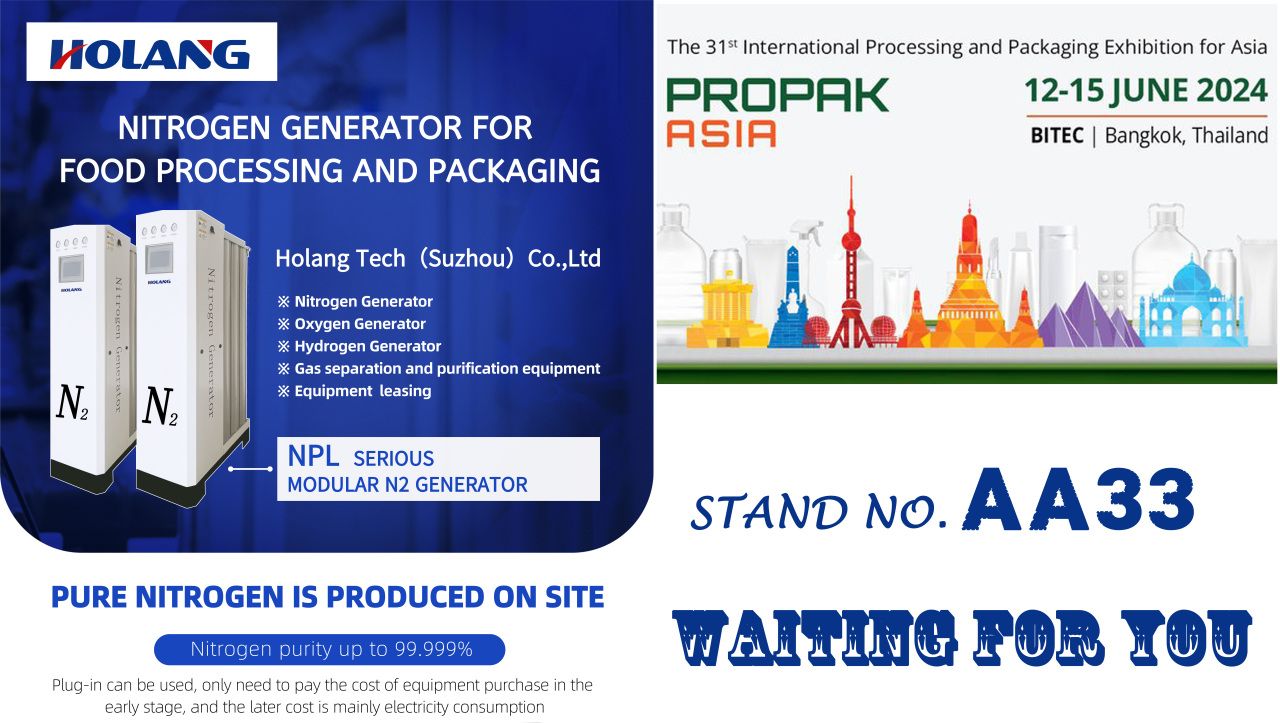 HOLANG

NITROGEN GENERATOR FOR FOOD PROCESSING AND PACKAGING

HOLANG
Nitrogen Generator
$N_2$

HOLANG
Nitrogen Generator
$N_2$

Holang Tech（Suzhou）Co.,Ltd

※ Nitrogen Generator
※ Oxygen Generator
※ Hydrogen Generator
※ Gas separation and purification equipment
※ Equipment leasing

NPL SERIOUS
MODULAR N2 GENERATOR

PURE NITROGEN IS PRODUCED ON SITE

Nitrogen purity up to 99.999%

Plug-in can be used, only need to pay the cost of equipment purchase in the early stage, and the later cost is mainly electricity consumption

The 31st International Processing and Packaging Exhibition for Asia

PROPAK ASIA

12-15 JUNE 2024
BITEC | Bangkok, Thailand

STAND NO. AA33

WAITING FOR YOU